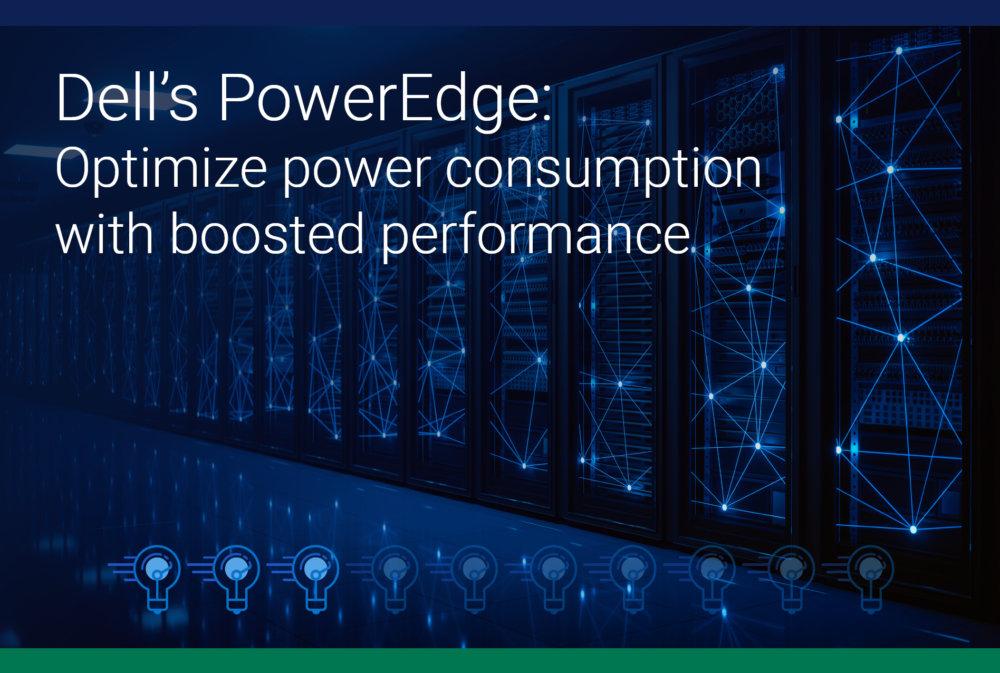 Dell's PowerEdge:
Optimize power consumption with boosted performance